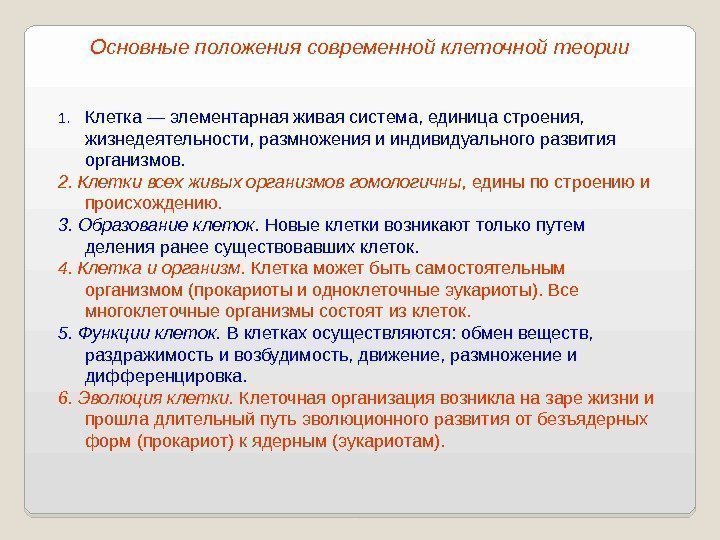 Основные положения современной клеточной теории

1. Клетка — элементарная живая система, единица строения, жизнедеятельности, размножения и индивидуального развития организмов.

2. Клетки всех живых организмов гомологичны, едины по строению и происхождению.

3. Образование клеток. Новые клетки возникают только путем деления ранее существовавших клеток.

4. Клетка и организм. Клетка может быть самостоятельным организмом (прокариоты и одноклеточные эукариоты). Все многоклеточные организмы состоят из клеток.

5. Функции клеток. В клетках осуществляются: обмен веществ, раздражимость и возбудимость, движение, размножение и дифференцировка.

6. Эволюция клетки. Клеточная организация возникла на заре жизни и прошла длительный путь эволюционного развития от безъядерных форм (прокариот) к ядерным (эукариотам).